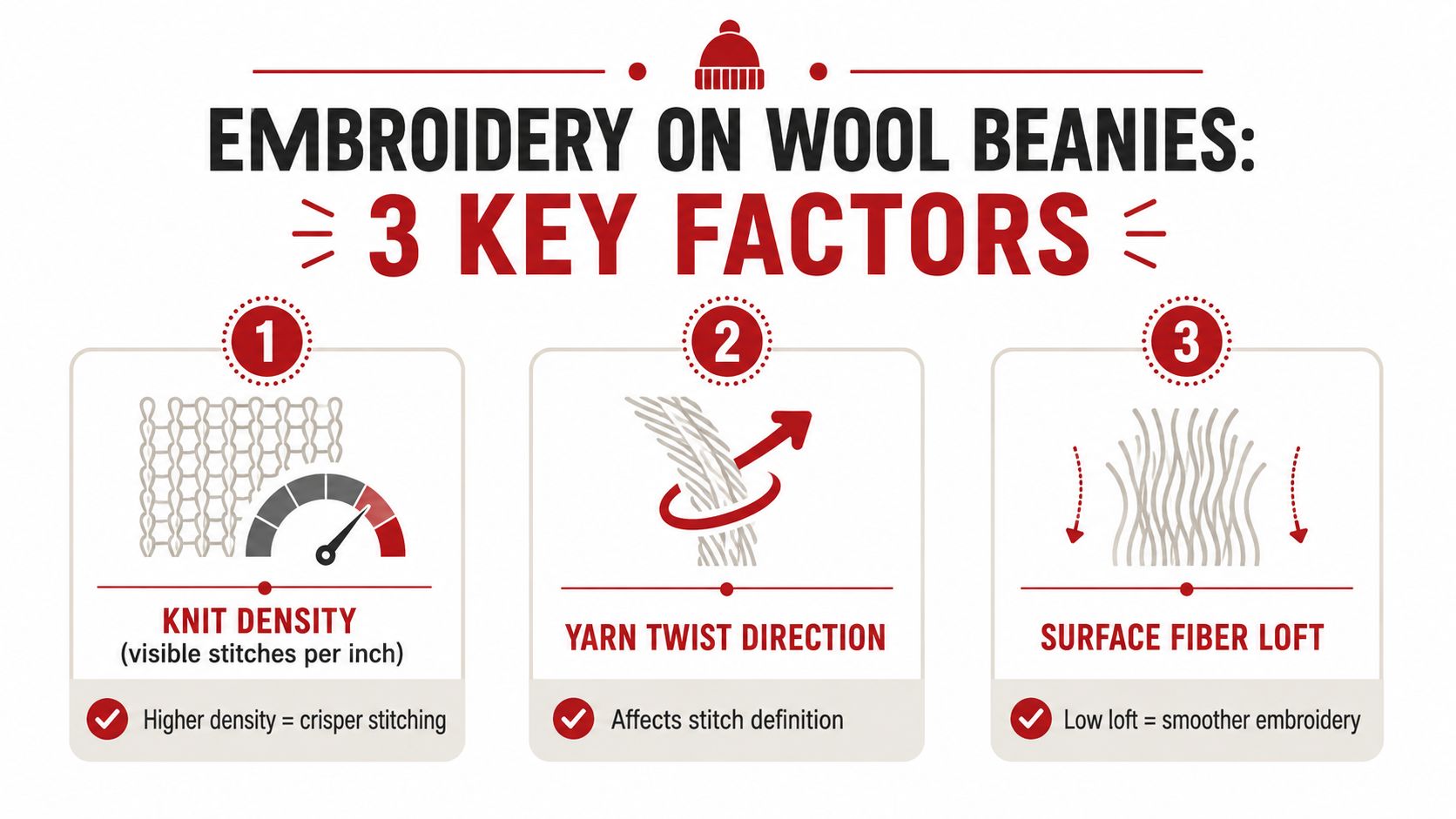 EMBROIDERY ON WOOL BEANIES:
3 KEY FACTORS

1
KNIT DENSITY
(visible stitches per inch)
Higher density = crisper stitching

2
YARN TWIST DIRECTION
Affects stitch definition

3
SURFACE FIBER LOFT
Low loft = smoother embroidery